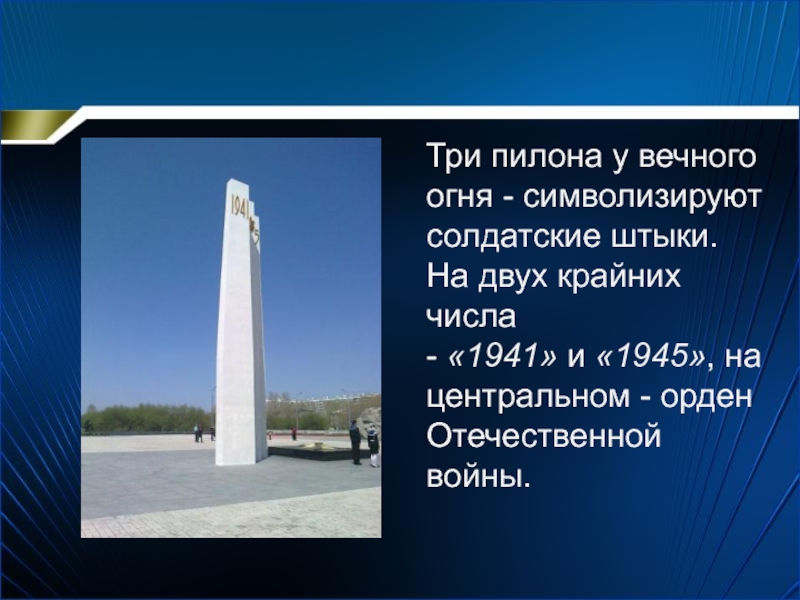 1941

Три пилона у вечного огня - символизируют солдатские штыки. На двух крайних числа - «1941» и «1945», на центральном - орден Отечественной войны.